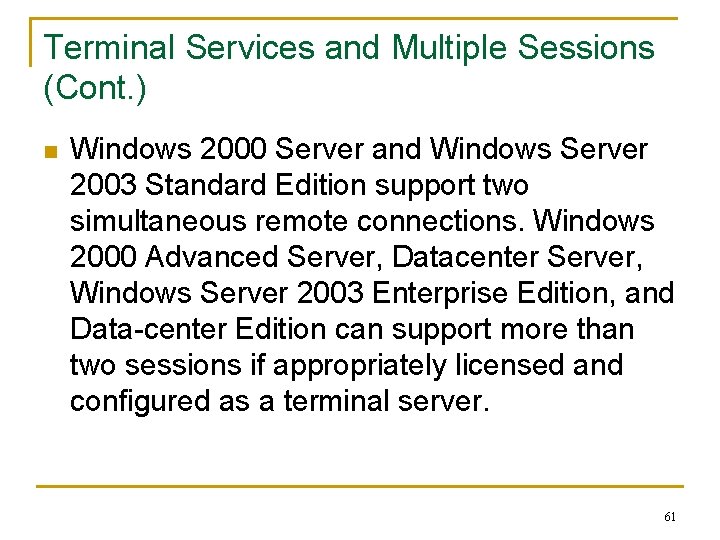 Terminal Services and Multiple Sessions (Cont.)

Windows 2000 Server and Windows Server 2003 Standard Edition support two simultaneous remote connections. Windows 2000 Advanced Server, Datacenter Server, Windows Server 2003 Enterprise Edition, and Data-center Edition can support more than two sessions if appropriately licensed and configured as a terminal server.

61